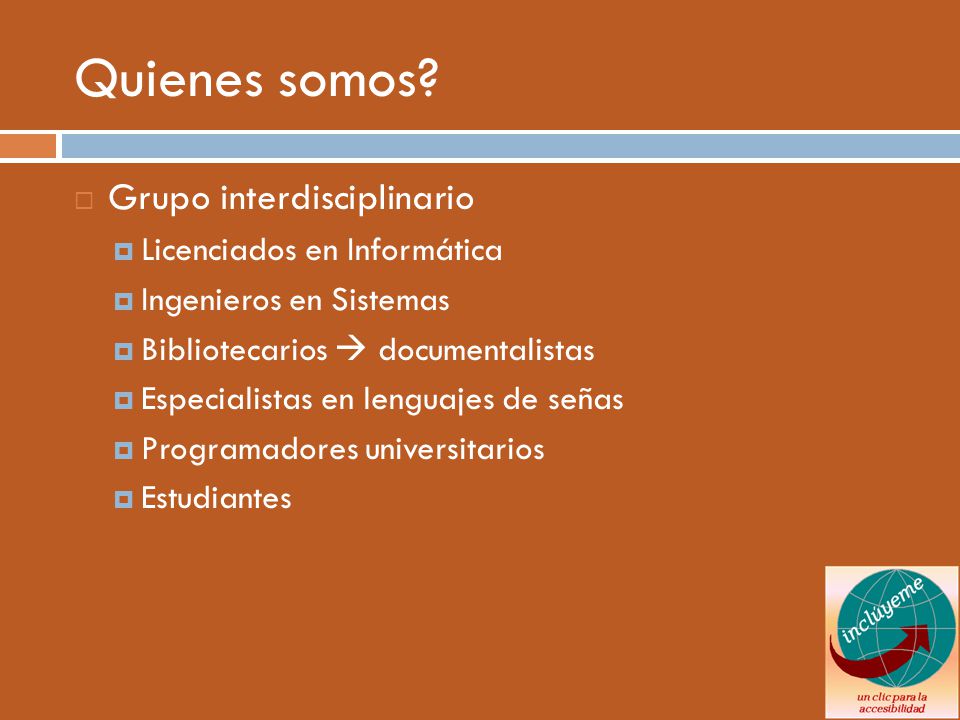 Quienes somos?

Grupo interdisciplinario

Licenciados en Informática

Ingenieros en Sistemas

Bibliotecarios → documentalistas

Especialistas en lenguajes de señas

Programadores universitarios

Estudiantes

inclúyeme

un clic para la accesibilidad